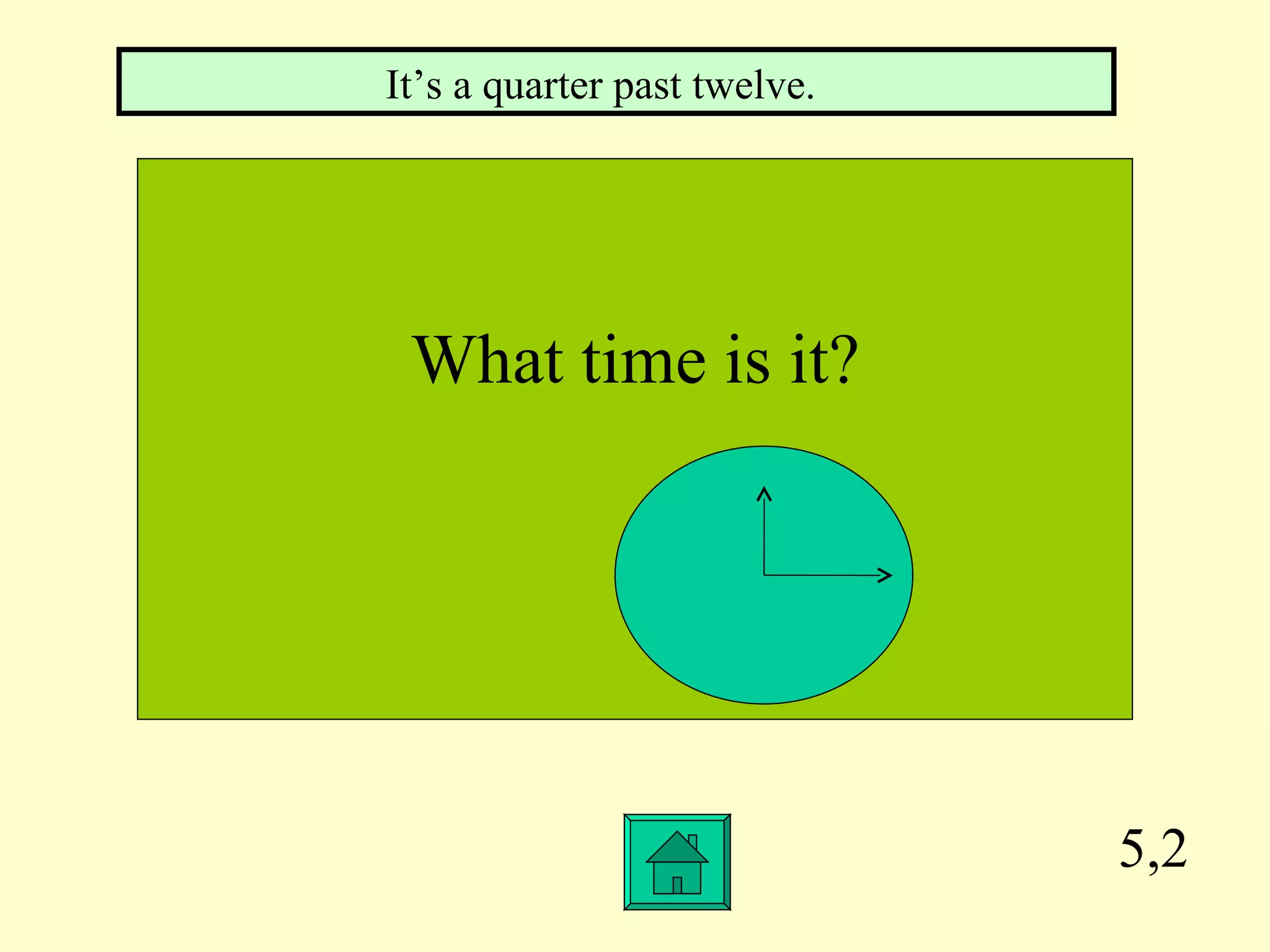 It’s a quarter past twelve.

What time is it?

5,2